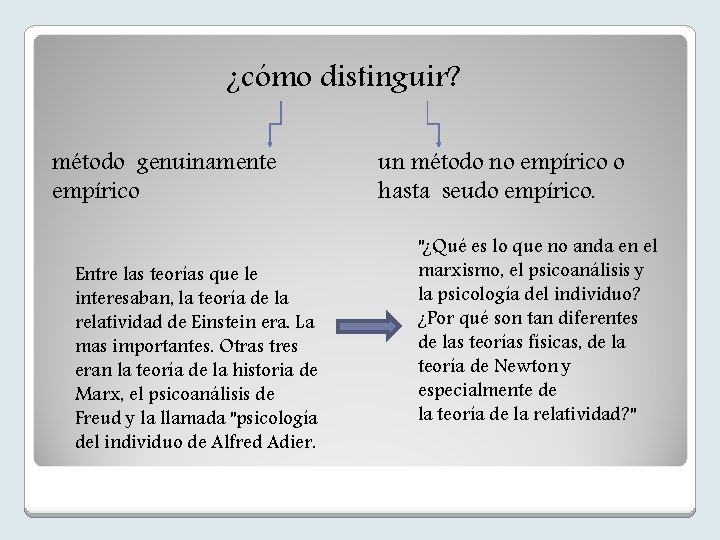 ¿cómo distinguir?

método genuinamente empírico

un método no empírico o hasta seudo empírico.

Entre las teorías que le interesaban, la teoría de la relatividad de Einstein era. La mas importantes. Otras tres eran la teoría de la historia de Marx, el psicoanálisis de Freud y la llamada "psicología del individuo de Alfred Adier.

"¿Qué es lo que no anda en el marxismo, el psicoanálisis y la psicología del individuo? ¿Por qué son tan diferentes de las teorías físicas, de la teoría de Newton y especialmente de la teoría de la relatividad?"